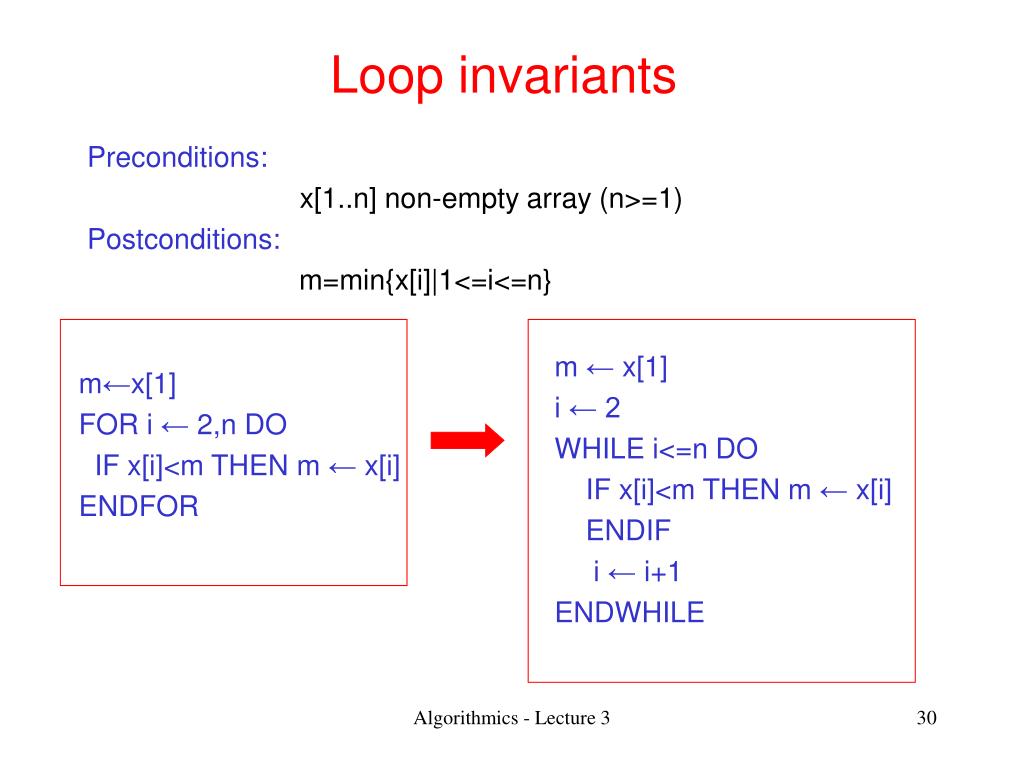 Loop invariants

Preconditions:

x[1..n] non-empty array (n>=1)

Postconditions:

m=min{x[i]|1<=i<=n}

m←x[1]
FOR i ← 2,n DO
IF x[i]<m THEN m ← x[i]
ENDFOR

m ← x[1]
i ← 2
WHILE i<=n DO
IF x[i]<m THEN m ← x[i]
ENDIF
i ← i+1
ENDWHILE

Algorithmics - Lecture 3

30